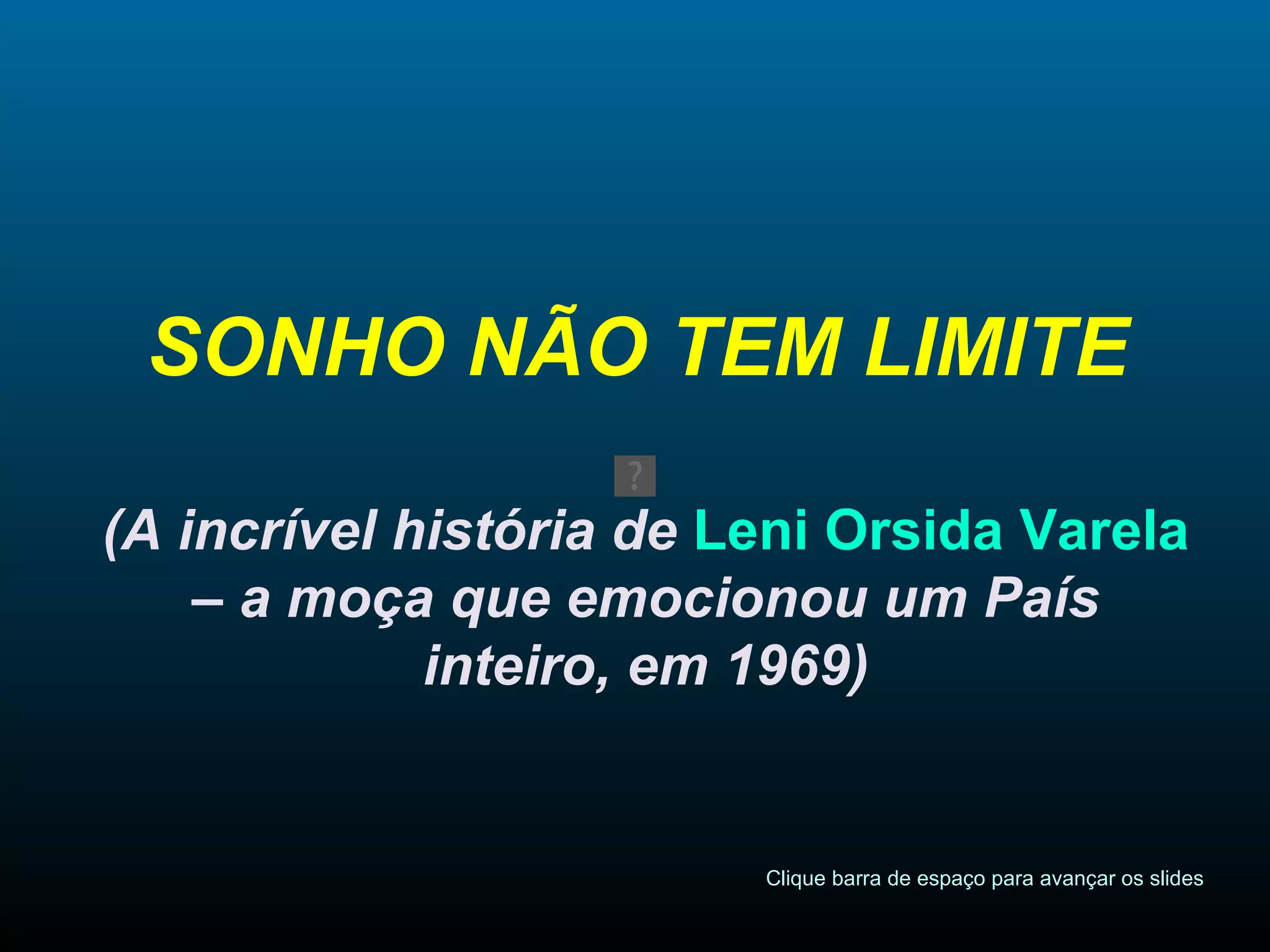 SONHO NÃO TEM LIMITE

?

(A incrível história de Leni Orsida Varela – a moça que emocionou um País inteiro, em 1969)

Clique barra de espaço para avançar os slides